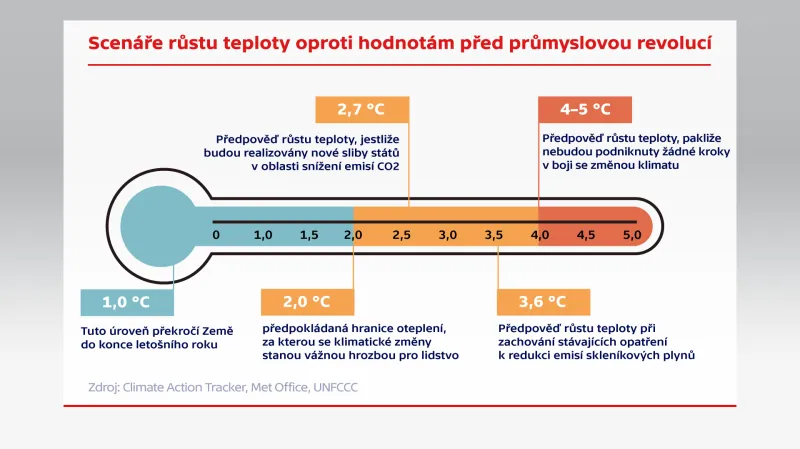 Scenáře růstu teploty oproti hodnotám před průmyslovou revolucí

2,7 °C

Předpověď růstu teploty, jestliže budou realizovány nové sliby států v oblasti snížení emisí CO2

4–5 °C

Předpověď růstu teploty, pakliže nebudou podniknuty žádné kroky v boji se změnou klimatu

0 1,0 1,5 2,0 2,5 3,0 3,5 4,0 4,5 5,0

1,0 °C

Tuto úroveň překročí Země do konce letošního roku

2,0 °C

předpokládaná hranice oteplení, za kterou se klimatické změny stanou vážnou hrozbou pro lidstvo

3,6 °C

Předpověď růstu teploty při zachování stávajících opatření k redukci emisí skleníkových plynů

Zdroj: Climate Action Tracker, Met Office, UNFCCC